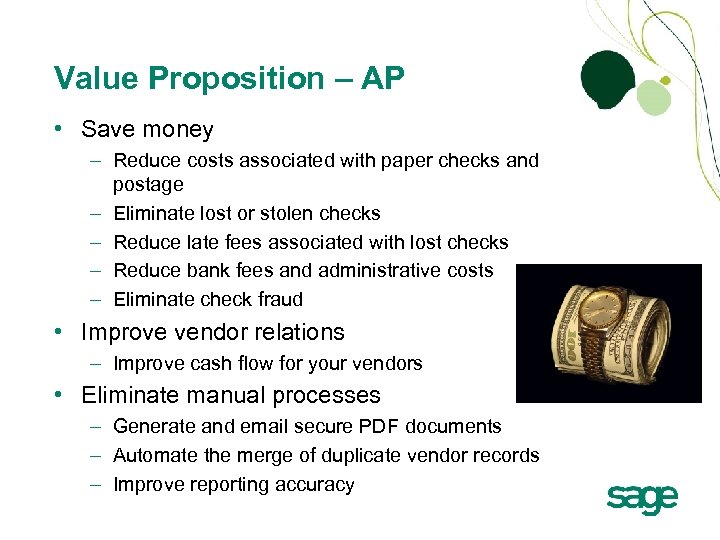 Value Proposition – AP

• Save money
 – Reduce costs associated with paper checks and postage
 – Eliminate lost or stolen checks
 – Reduce late fees associated with lost checks
 – Reduce bank fees and administrative costs
 – Eliminate check fraud
• Improve vendor relations
 – Improve cash flow for your vendors
• Eliminate manual processes
 – Generate and email secure PDF documents
 – Automate the merge of duplicate vendor records
 – Improve reporting accuracy

100

sage